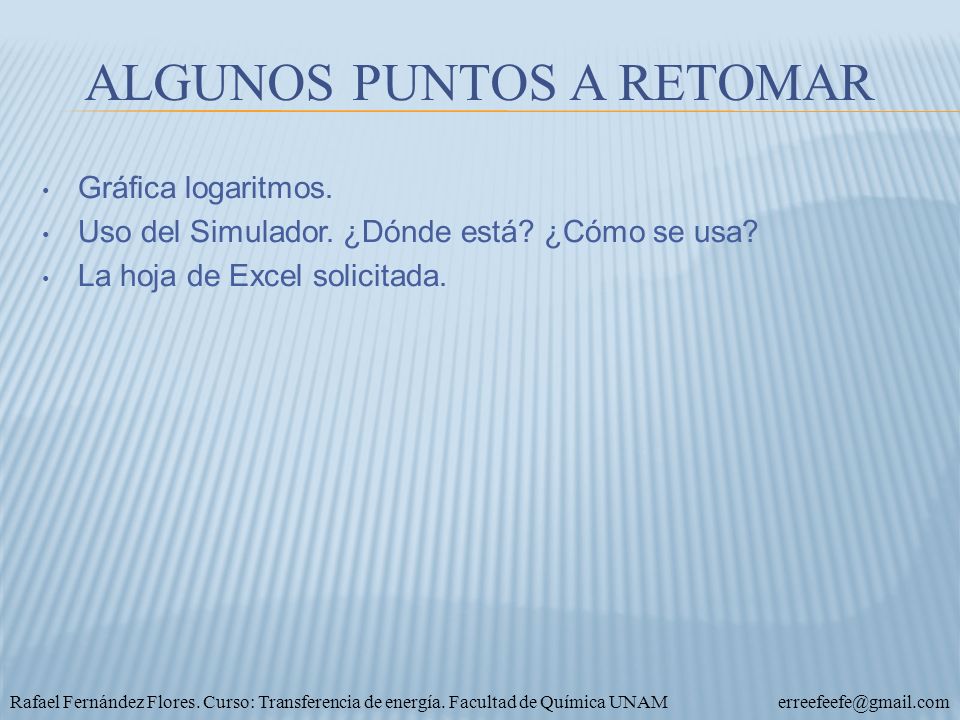 ALGUNOS PUNTOS A RETOMAR

• Gráfica logaritmos.
• Uso del Simulador. ¿Dónde está? ¿Cómo se usa?
• La hoja de Excel solicitada.

Rafael Fernández Flores. Curso: Transferencia de energía. Facultad de Química UNAM erreefeefe@gmail.com